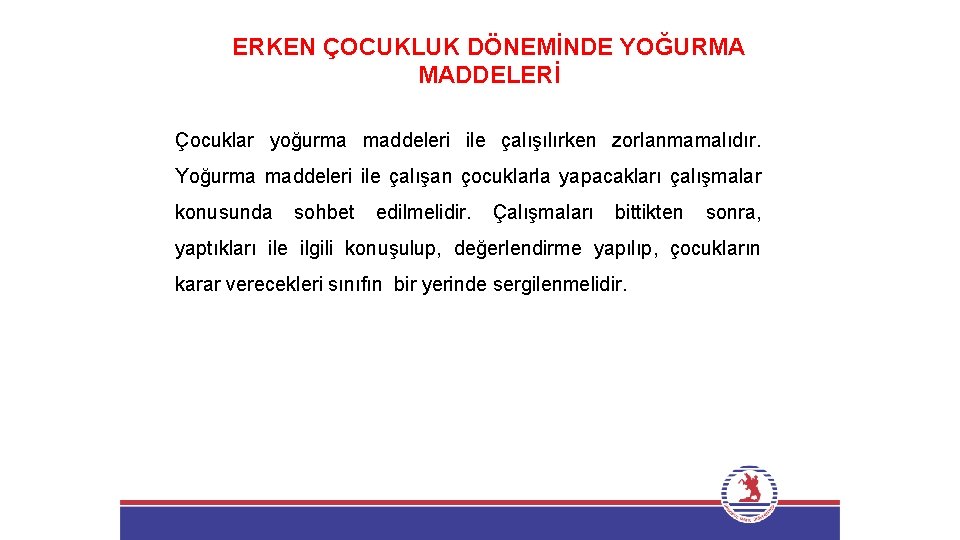 ERKEN ÇOCUKLUK DÖNEMİNDE YOĞURMA MADDELERİ

Çocuklar yoğurma maddeleri ile çalışılırken zorlanmamalıdır. Yoğurma maddeleri ile çalışan çocuklarla yapacakları çalışmalar konusunda sohbet edilmelidir. Çalışmaları bittikten sonra, yaptıkları ile ilgili konuşulup, değerlendirme yapılıp, çocukların karar verecekleri sınıfın bir yerinde sergilenmelidir.